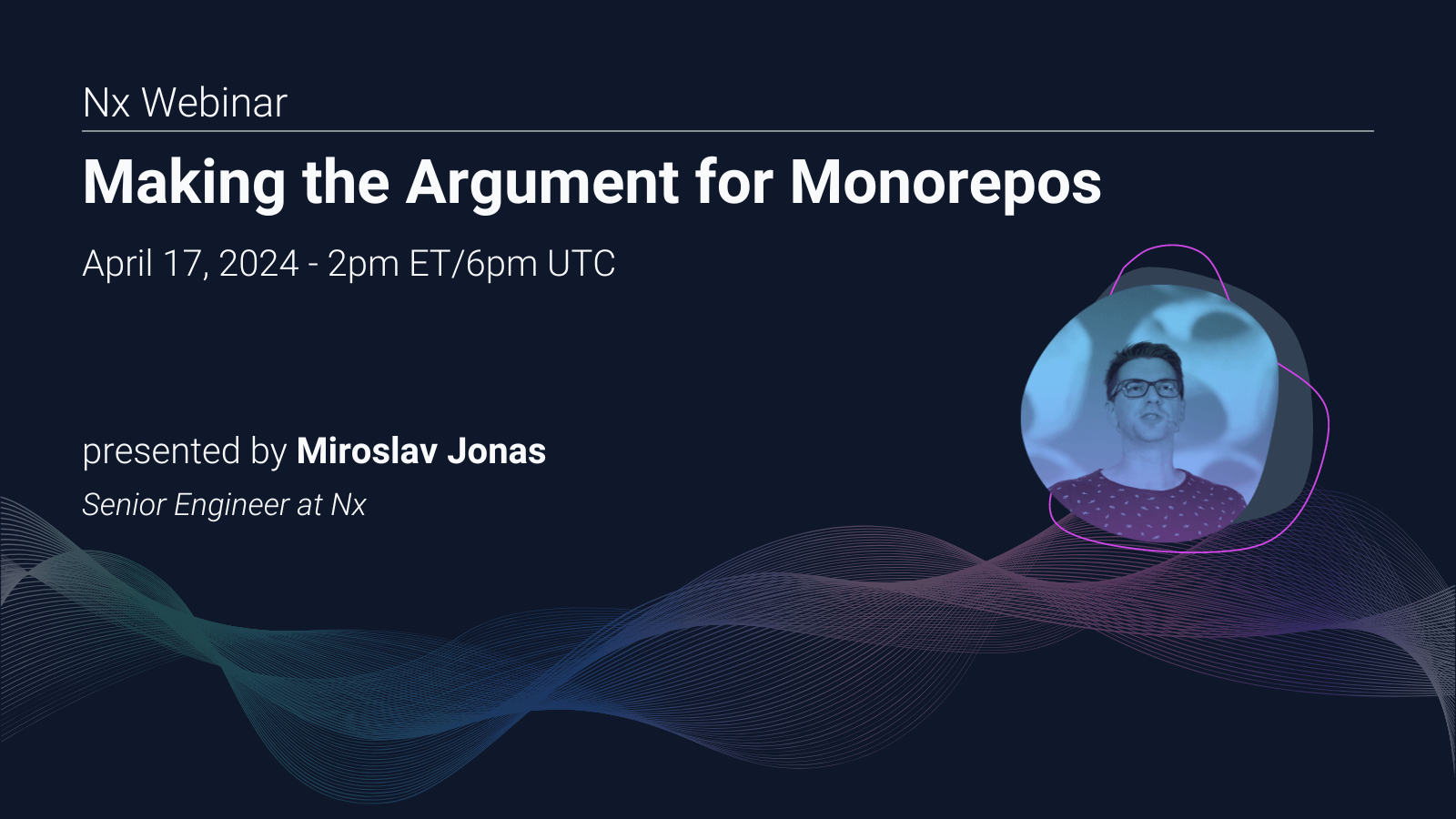 Nx Webinar

Making the Argument for Monorepos

April 17, 2024 - 2pm ET/6pm UTC

presented by Miroslav Jonas

Senior Engineer at Nx